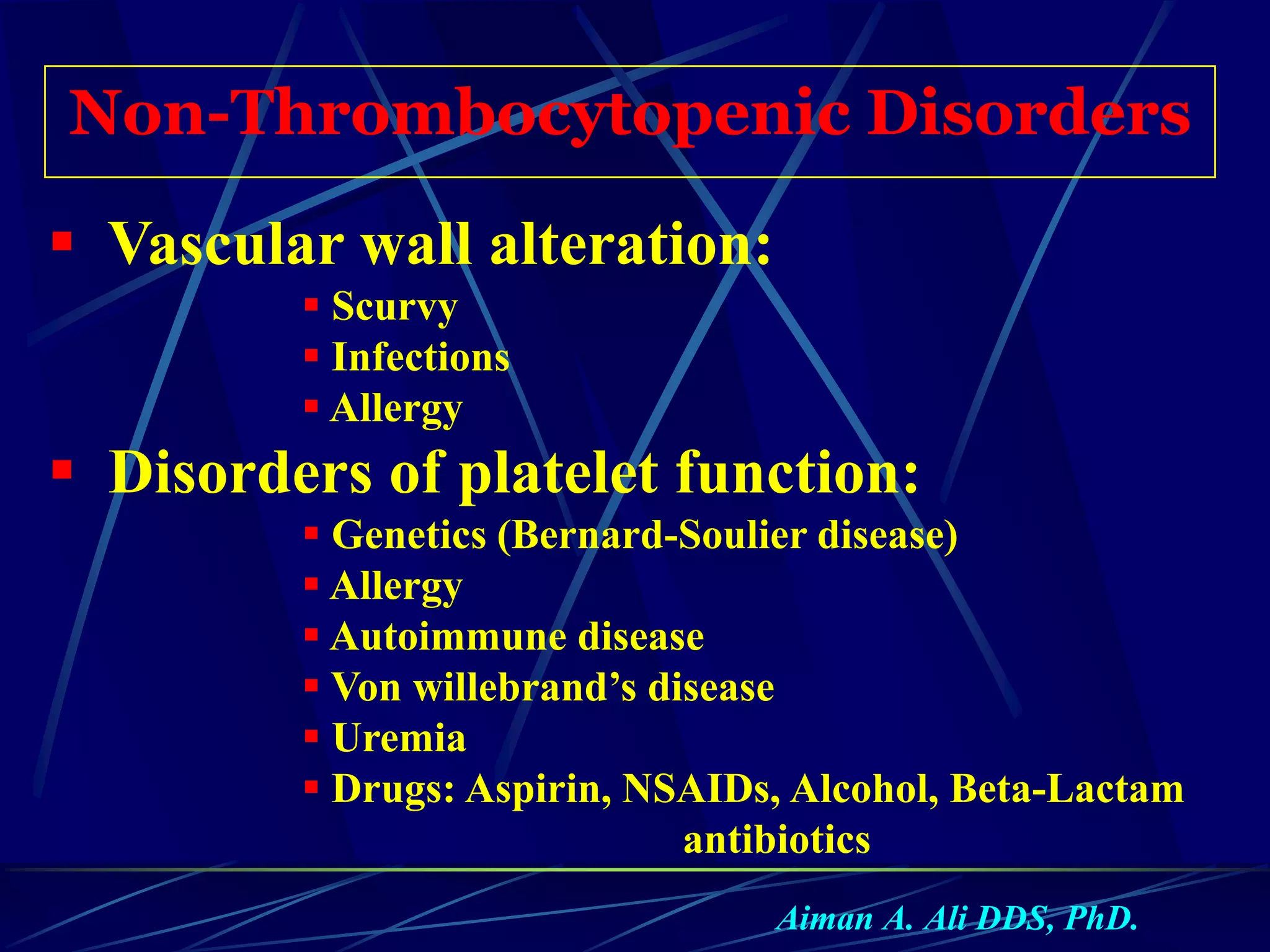 Non-Thrombocytopenic Disorders

▪ Vascular wall alteration:
▪ Scurvy
▪ Infections
▪ Allergy

▪ Disorders of platelet function:
▪ Genetics (Bernard-Soulier disease)
▪ Allergy
▪ Autoimmune disease
▪ Von willebrand’s disease
▪ Uremia
▪ Drugs: Aspirin, NSAIDs, Alcohol, Beta-Lactam antibiotics

Aiman A. Ali DDS, PhD.